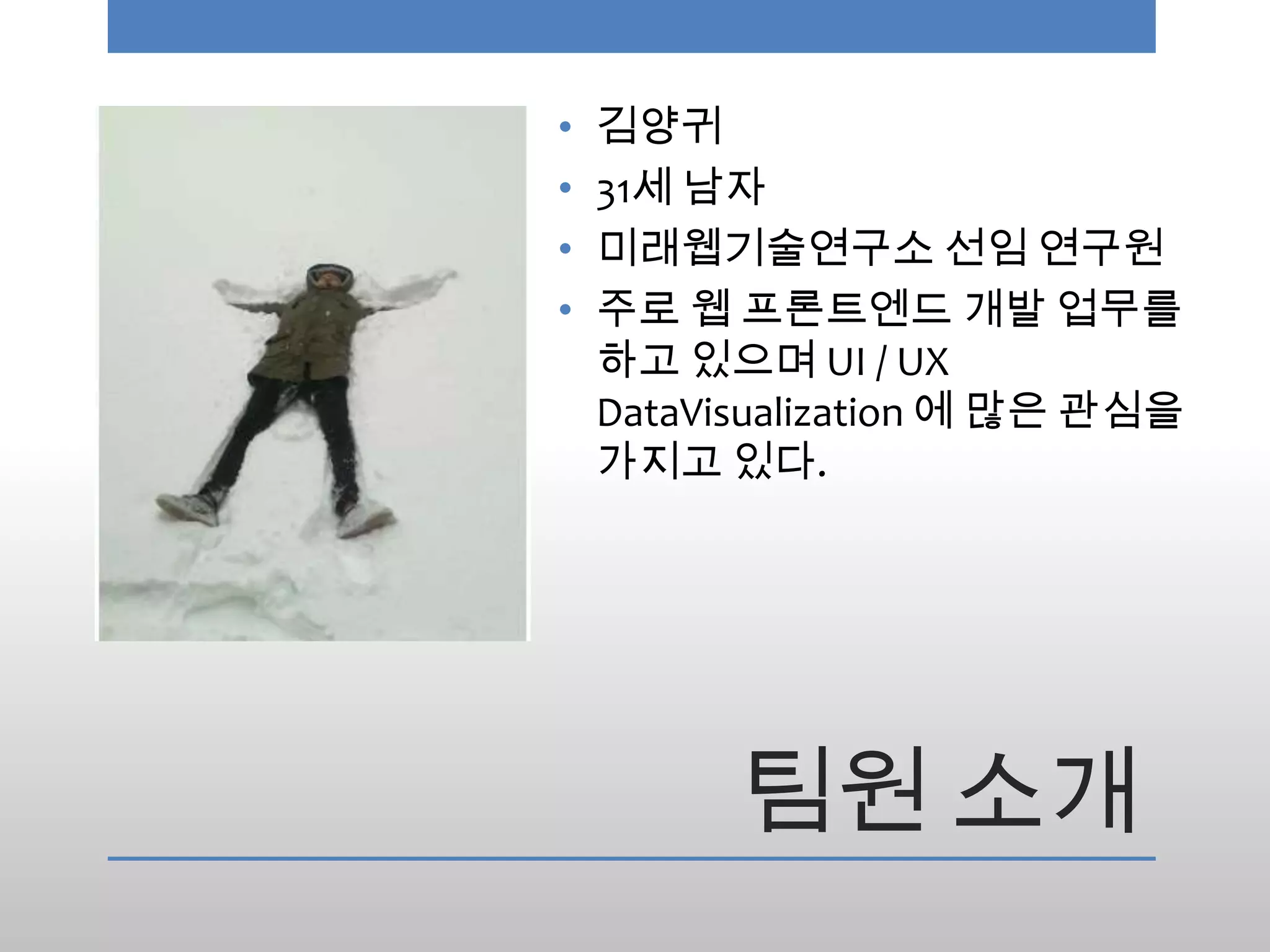 • 김양귀
• 31세 남자
• 미래웹기술연구소 선임 연구원
• 주로 웹 프론트엔드 개발 업무를 하고 있으며 UI / UX DataVisualization 에 많은 관심을 가지고 있다.

팀원 소개